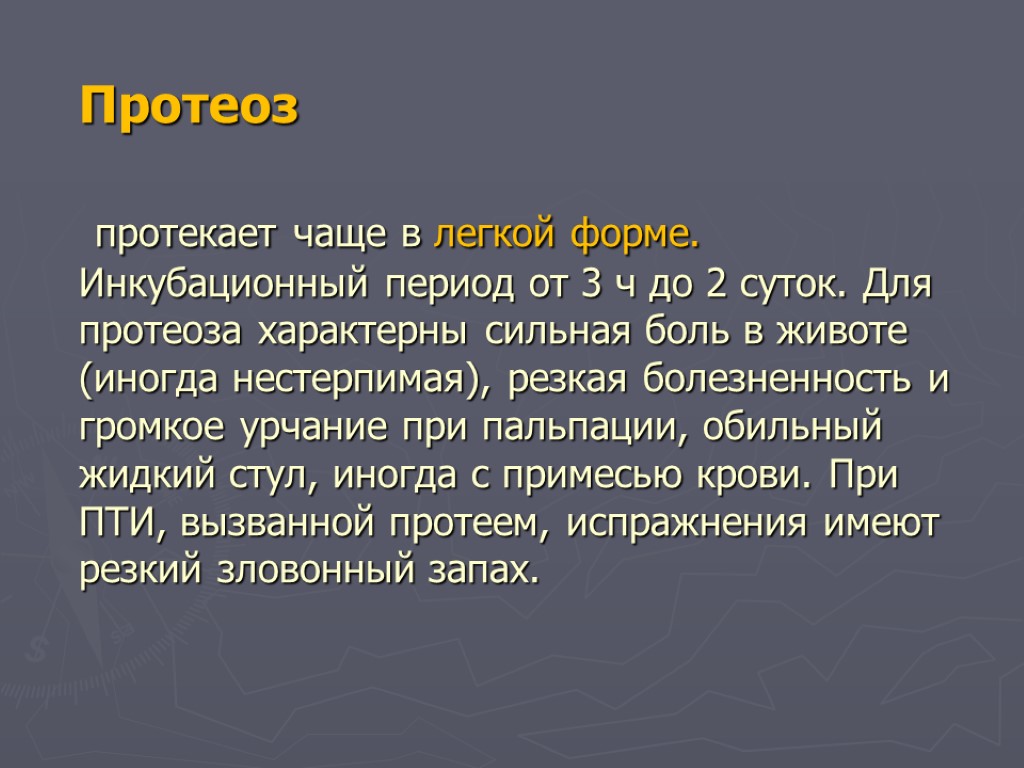 Протеоз

протекает чаще в легкой форме. Инкубационный период от 3 ч до 2 суток. Для протеоза характерны сильная боль в животе (иногда нестерпимая), резкая болезненность и громкое урчание при пальпации, обильный жидкий стул, иногда с примесью крови. При ПТИ, вызванной протеем, испражнения имеют резкий зловонный запах.